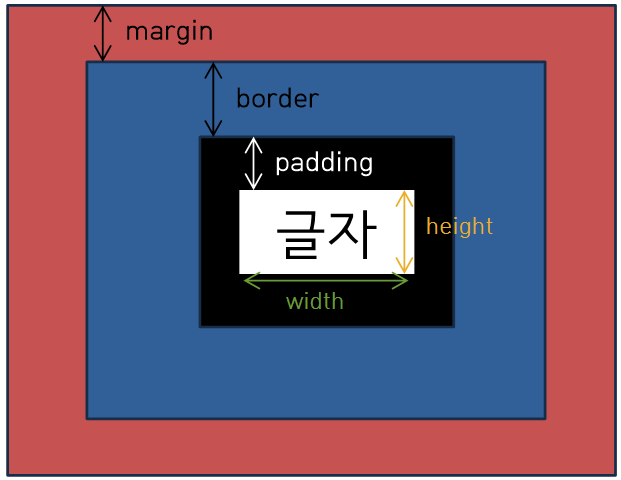 margin

border

padding

글자

height

width